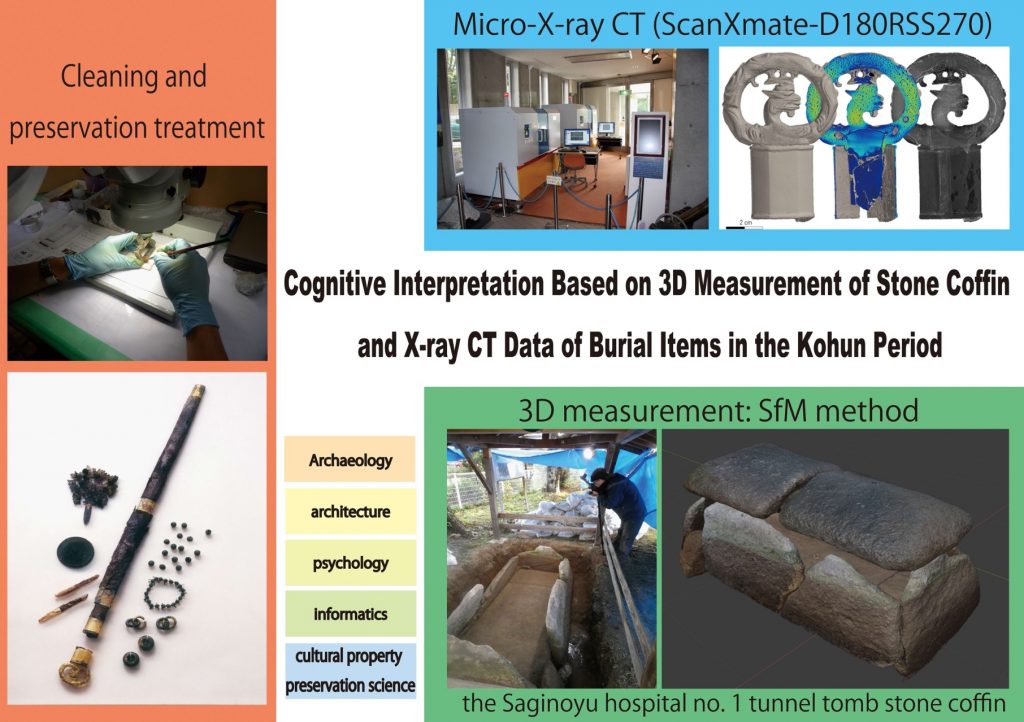 Cleaning and preservation treatment

Micro-X-ray CT (ScanXmate-D180RSS270)

2 cm

Cognitive Interpretation Based on 3D Measurement of Stone Coffin and X-ray CT Data of Burial Items in the Kohun Period

Archaeology

architecture

psychology

informatics

cultural property preservation science

3D measurement: SfM method

the Saginoyu hospital no. 1 tunnel tomb stone coffin